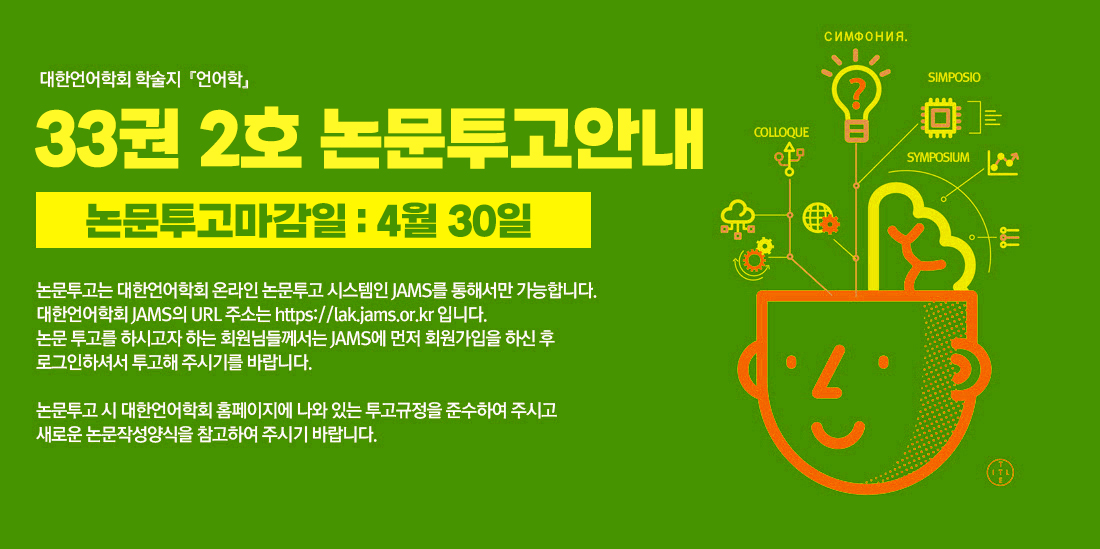 대한언어학회 학술지『언어학』

33권 2호 논문투고안내

논문투고마감일 : 4월 30일

논문투고는 대한언어학회 온라인 논문투고 시스템인 JAMS를 통해서만 가능합니다. 대한언어학회 JAMS의 URL 주소는 https://lak.jams.or.kr 입니다. 논문 투고를 하시고자 하는 회원님들께서는 JAMS에 먼저 회원가입을 하신 후 로그인하셔서 투고해 주시기를 바랍니다.

논문투고 시 대한언어학회 홈페이지에 나와 있는 투고규정을 준수하여 주시고 새로운 논문작성양식을 참고하여 주시기 바랍니다.

СИМФОНИЯ.

SIMPOSIO

COLLOQUE

SYMPOSIUM